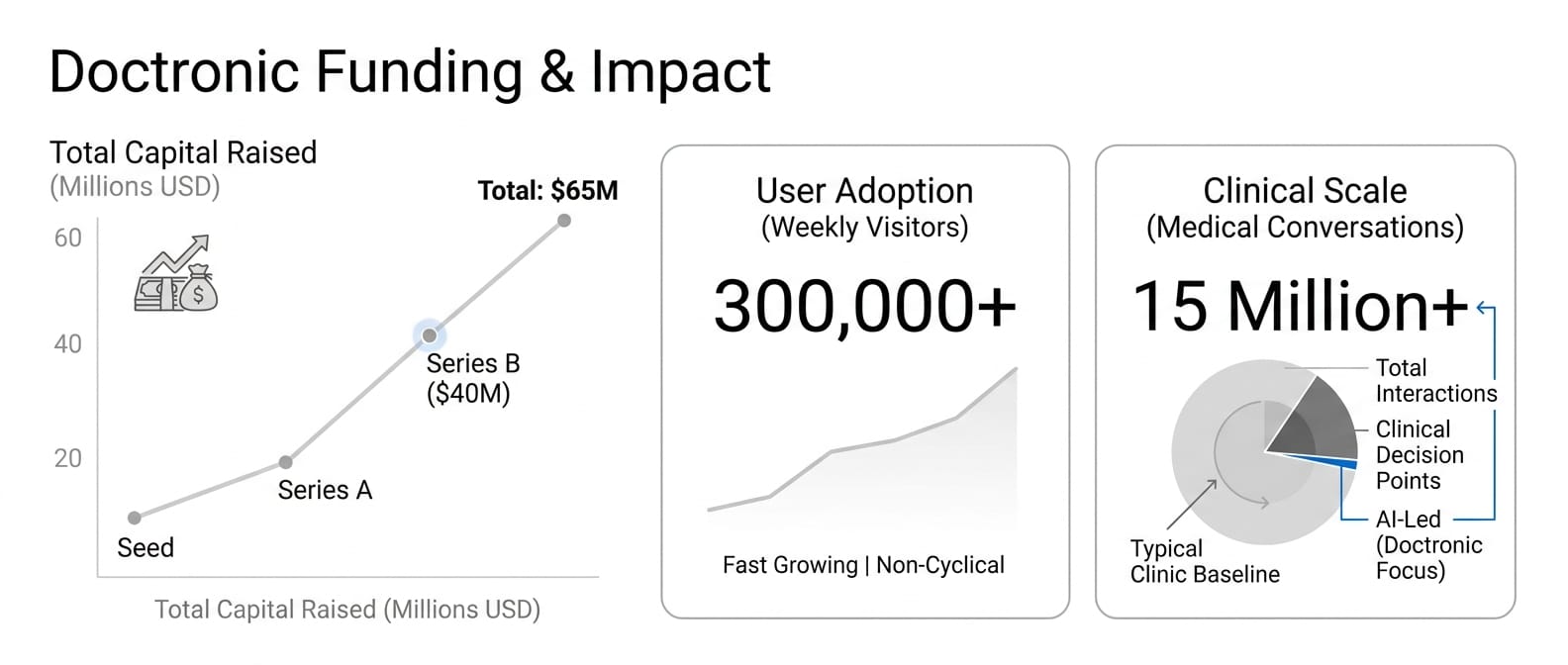 Doctronic Funding & Impact

Total Capital Raised
(Millions USD)

Total: $65M

60
40
20

Series B
($40M)

Series A

Seed

Total Capital Raised (Millions USD)

User Adoption
(Weekly Visitors)

300,000+

Fast Growing | Non-Cyclical

Clinical Scale
(Medical Conversations)

15 Million+

Total Interactions

Clinical Decision Points

AI-Led (Doctronic Focus)

Typical Clinic Baseline